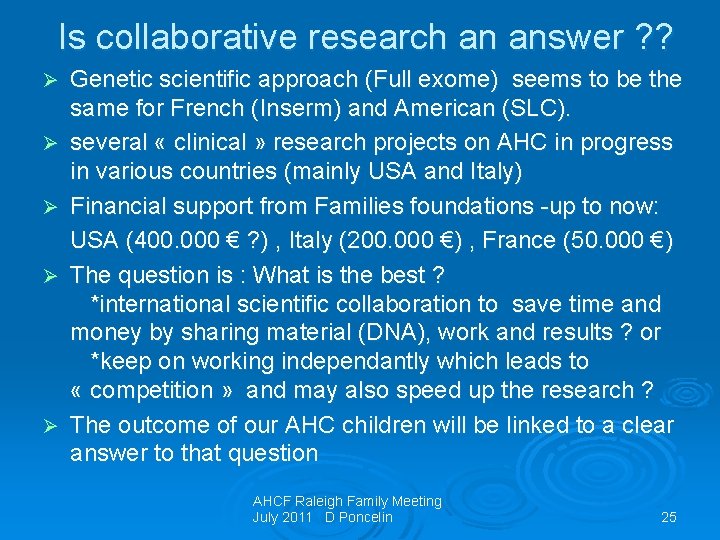 Is collaborative research an answer ??

➢ Genetic scientific approach (Full exome) seems to be the same for French (Inserm) and American (SLC).

➢ several « clinical » research projects on AHC in progress in various countries (mainly USA and Italy)

➢ Financial support from Families foundations -up to now:
USA (400.000 € ?) , Italy (200.000 €) , France (50.000 €)

➢ The question is : What is the best ?
*international scientific collaboration to save time and money by sharing material (DNA), work and results ? or
*keep on working independantly which leads to « competition » and may also speed up the research ?

➢ The outcome of our AHC children will be linked to a clear answer to that question

AHCF Raleigh Family Meeting
July 2011 D Poncelin

25